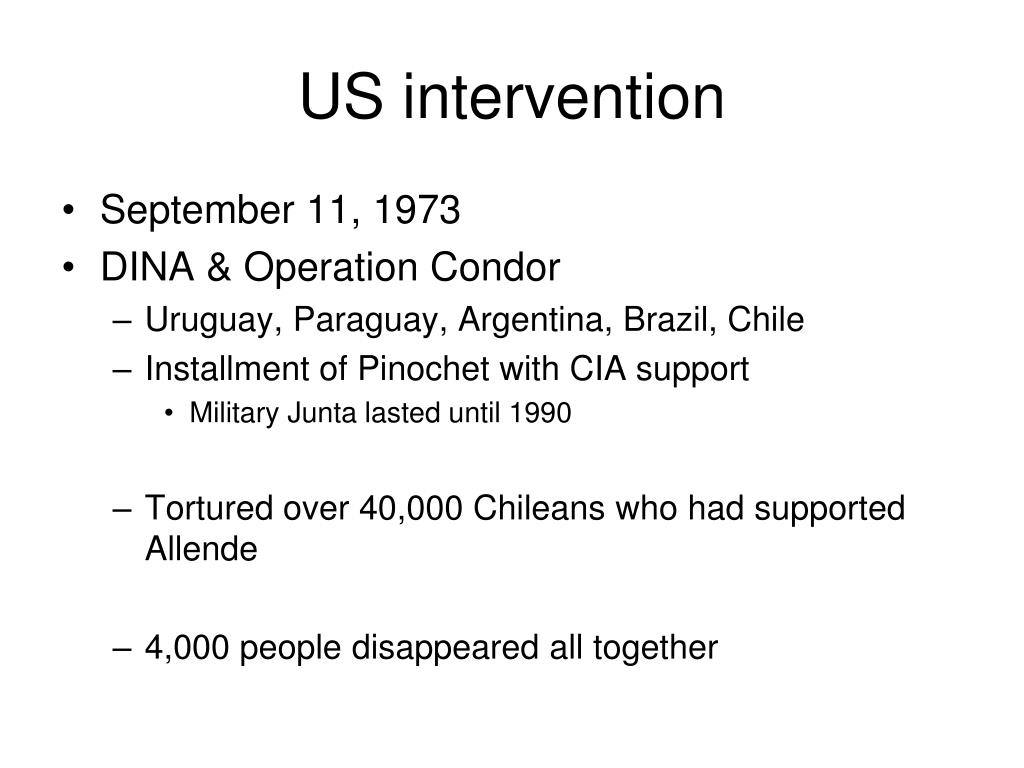 US intervention

• September 11, 1973
• DINA & Operation Condor
– Uruguay, Paraguay, Argentina, Brazil, Chile
– Installment of Pinochet with CIA support
• Military Junta lasted until 1990

– Tortured over 40,000 Chileans who had supported Allende

– 4,000 people disappeared all together